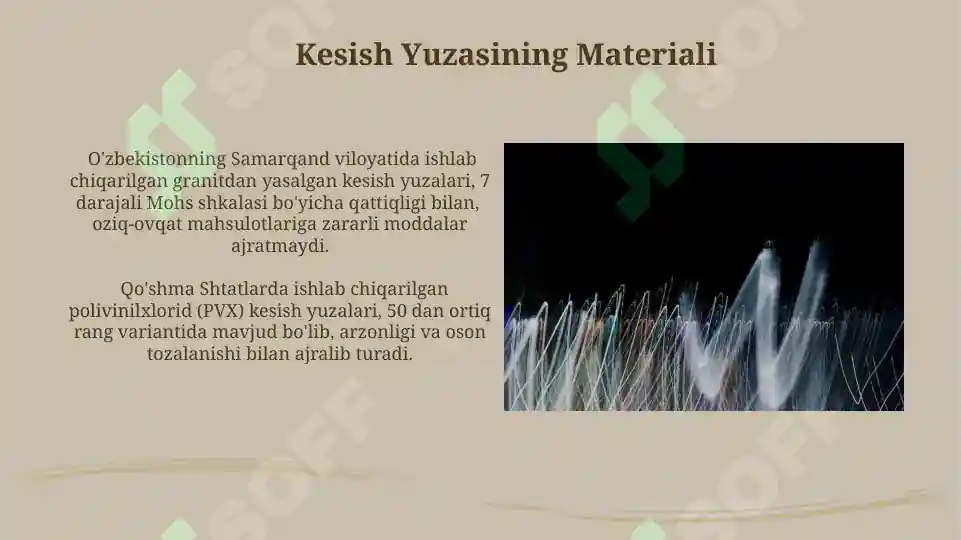 Kesish Yuzasining Materiali

O'zbekistonning Samarqand viloyatida ishlab chiqarilgan granitdan yasalgan kesish yuzalari, 7 darajali Mohs shkalasi bo'yicha qattiqligi bilan, oziq-ovqat mahsulotlariga zararli moddalar ajratmaydi.

Qo'shma Shtatlarda ishlab chiqarilgan polivinilxlorid (PVX) kesish yuzalari, 50 dan ortiq rang variantida mavjud bo'lib, arzonligi va oson tozalanishi bilan ajralib turadi.

SOFF SOFF SOFF SOFF